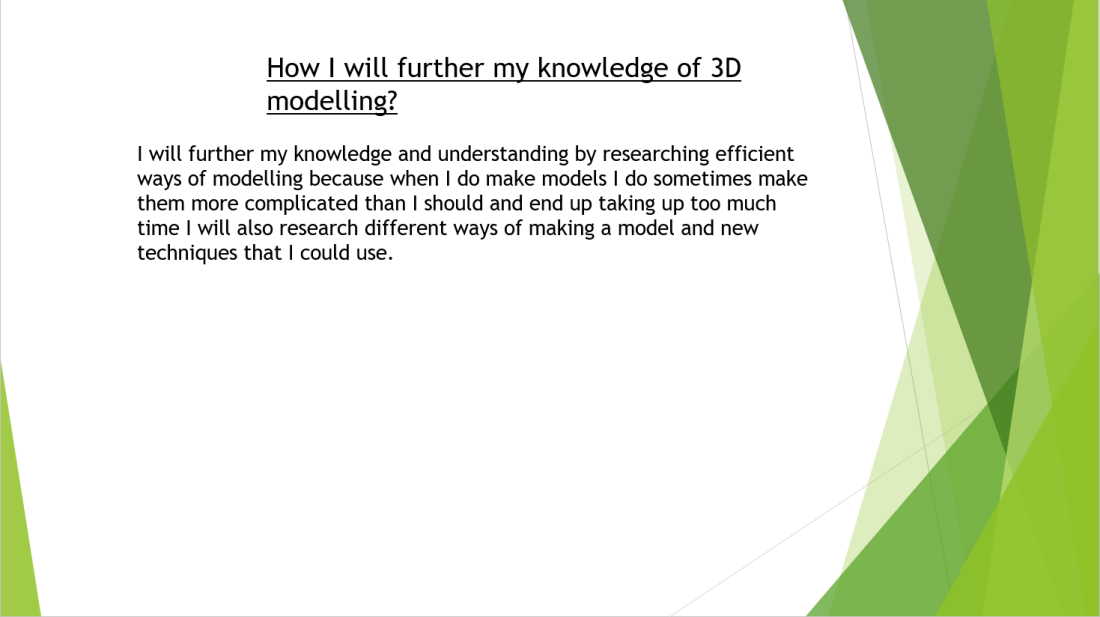 How I will further my knowledge of 3D modelling?

I will further my knowledge and understanding by researching efficient ways of modelling because when I do make models I do sometimes make them more complicated than I should and end up taking up too much time I will also research different ways of making a model and new techniques that I could use.